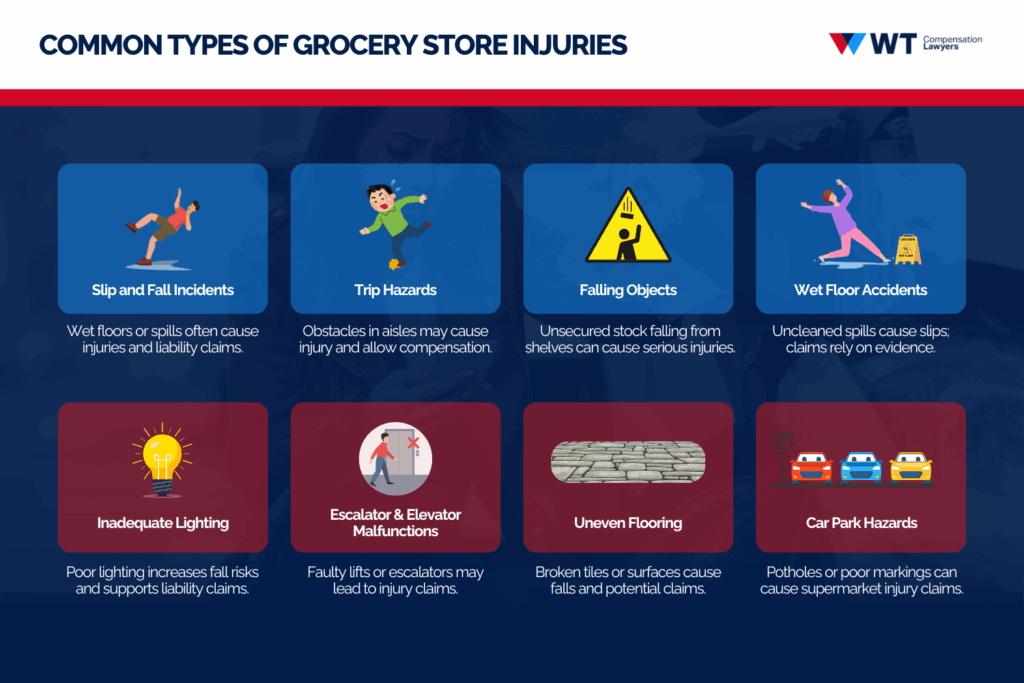 COMMON TYPES OF GROCERY STORE INJURIES

WT Compensation Lawyers

Slip and Fall Incidents

Wet floors or spills often cause injuries and liability claims.

Trip Hazards

Obstacles in aisles may cause injury and allow compensation.

Falling Objects

Unsecured stock falling from shelves can cause serious injuries.

Wet Floor Accidents

Uncleaned spills cause slips; claims rely on evidence.

Inadequate Lighting

Poor lighting increases fall risks and supports liability claims.

Escalator & Elevator Malfunctions

Faulty lifts or escalators may lead to injury claims.

Uneven Flooring

Broken tiles or surfaces cause falls and potential claims.

Car Park Hazards

Potholes or poor markings can cause supermarket injury claims.